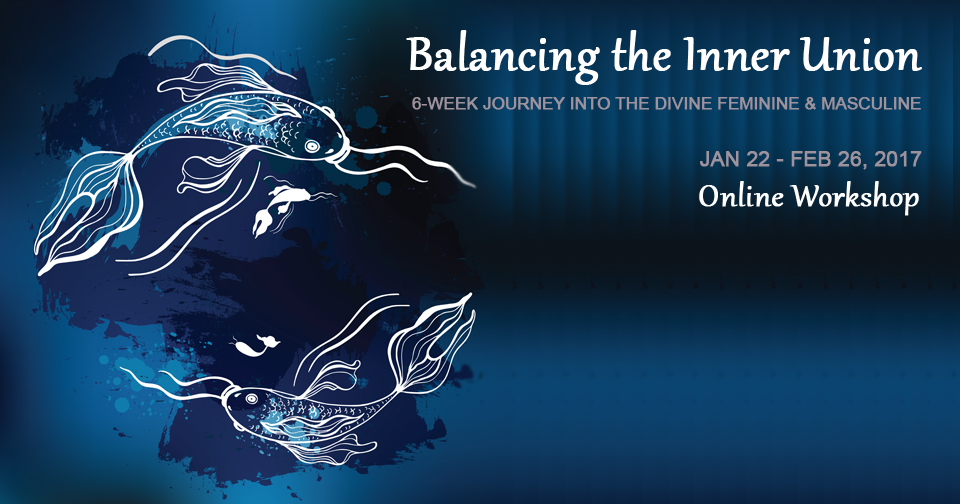 Balancing the Inner Union

6-WEEK JOURNEY INTO THE DIVINE FEMININE & MASCULINE

JAN 22 - FEB 26, 2017

Online Workshop